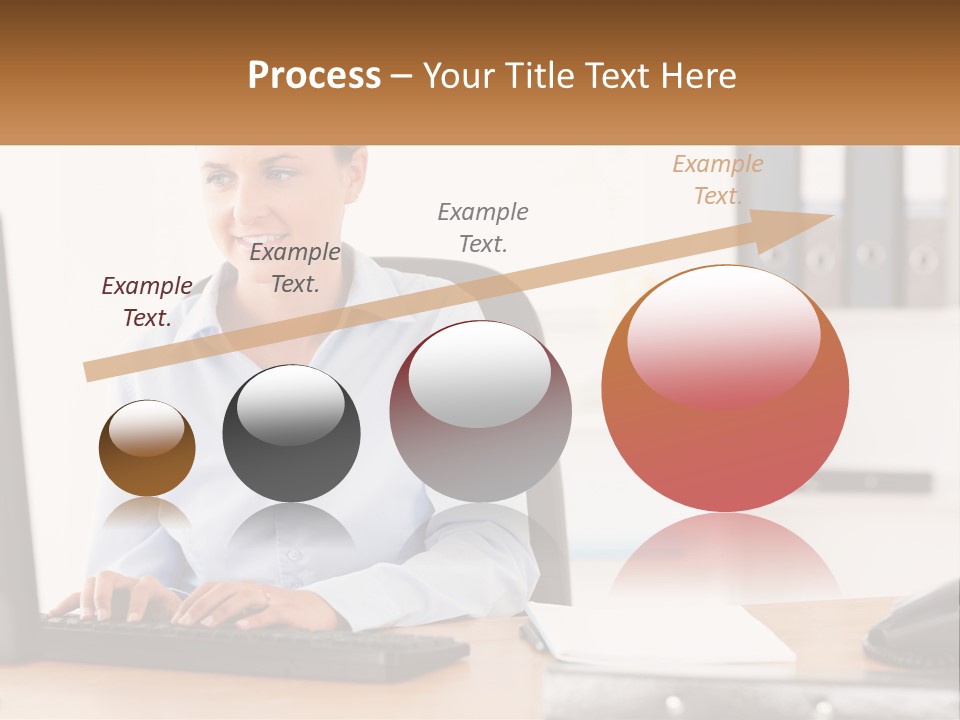 Process – Your Title Text Here

Example Text.

Example Text.

Example Text.

Example Text.